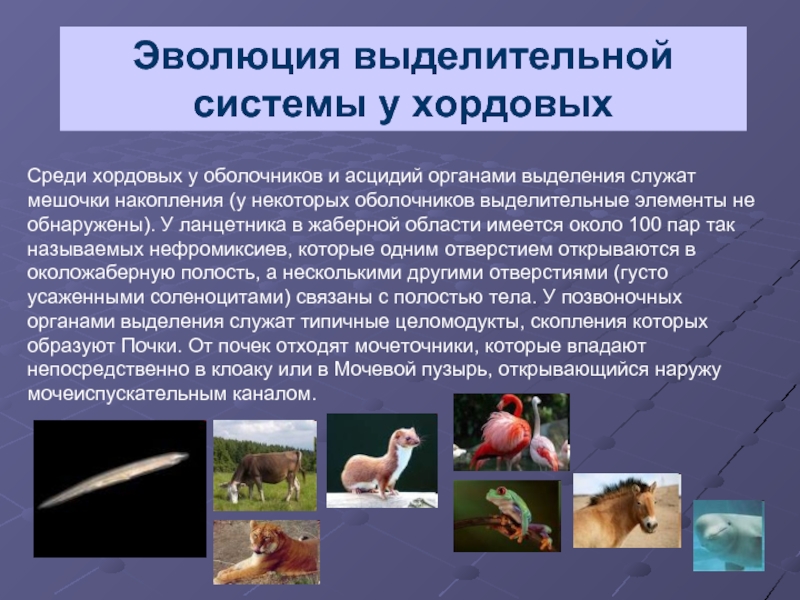 Эволюция выделительной системы у хордовых

Среди хордовых у оболочников и асцидий органами выделения служат мешочки накопления (у некоторых оболочников выделительные элементы не обнаружены). У ланцетника в жаберной области имеется около 100 пар так называемых нефромиксиев, которые одним отверстием открываются в околожаберную полость, а несколькими другими отверстиями (густо усаженными соленоцитами) связаны с полостью тела. У позвоночных органами выделения служат типичные целомодукты, скопления которых образуют Почки. От почек отходят мочеточники, которые впадают непосредственно в клоаку или в Мочевой пузырь, открывающийся наружу мочеиспускательным каналом.